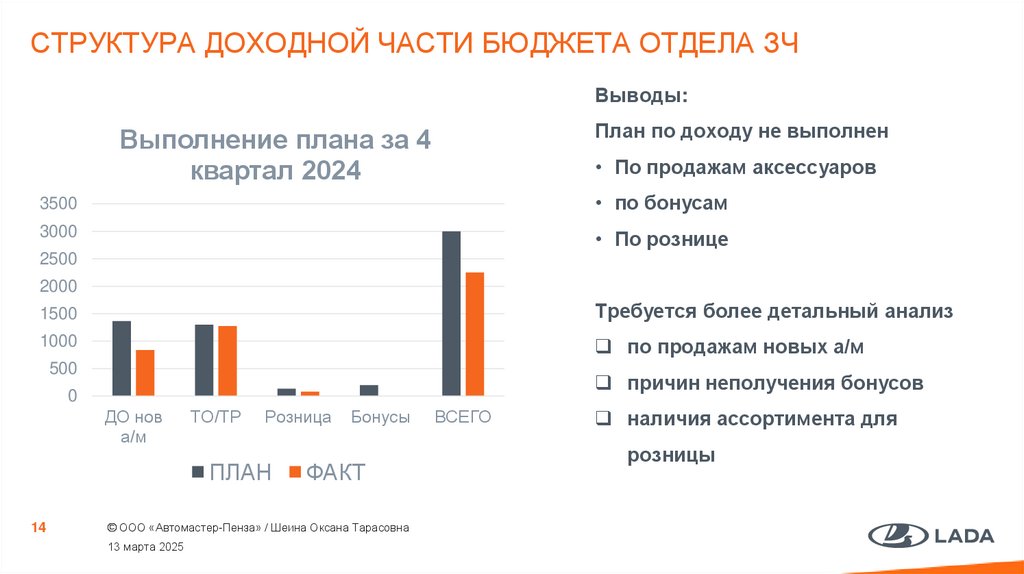 СТРУКТУРА ДОХОДНОЙ ЧАСТИ БЮДЖЕТА ОТДЕЛА ЗЧ

Выполнение плана за 4 квартал 2024

3500
3000
2500
2000
1500
1000
500
0

ДО нов а/м
ТО/ТР
Розница
Бонусы
ВСЕГО

ПЛАН
ФАКТ

Выводы:

План по доходу не выполнен

• По продажам аксессуаров
• по бонусам
• По рознице

Требуется более детальный анализ

❑ по продажам новых а/м
❑ причин неполучения бонусов
❑ наличия ассортимента для розницы

14

© ООО «Автомастер-Пенза» / Шеина Оксана Тарасовна
13 марта 2025

LADA